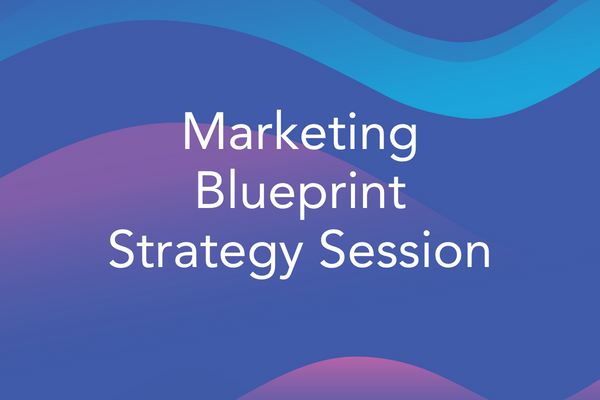 Marketing Blueprint Strategy Session